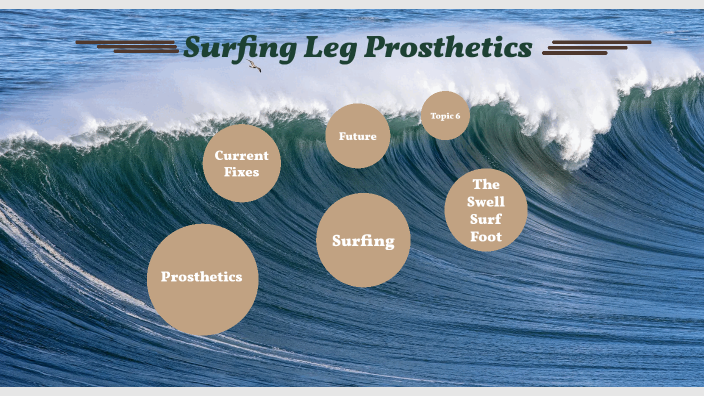 Surfing Leg Prosthetics

Current Fixes

Future

Topic 6

The Swell Surf Foot

Surfing

Prosthetics